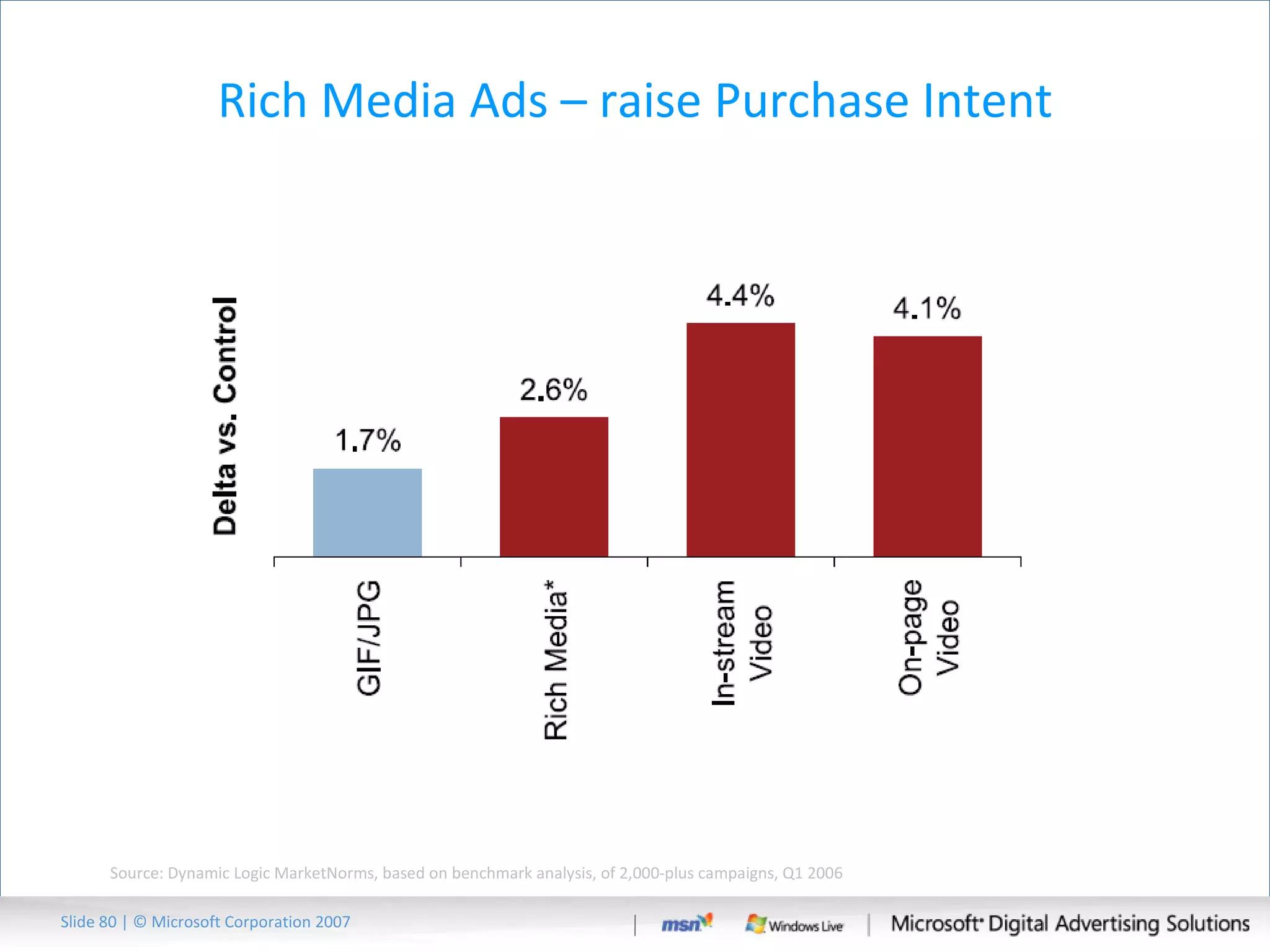 Rich Media Ads – raise Purchase Intent

Delta vs. Control

1.7%

2.6%

4.4%

4.1%

GIF/JPG

Rich Media*

In-stream Video

On-page Video

Source: Dynamic Logic MarketNorms, based on benchmark analysis, of 2,000-plus campaigns, Q1 2006

Slide 80 | © Microsoft Corporation 2007

msn

Windows Live

Microsoft Digital Advertising Solutions